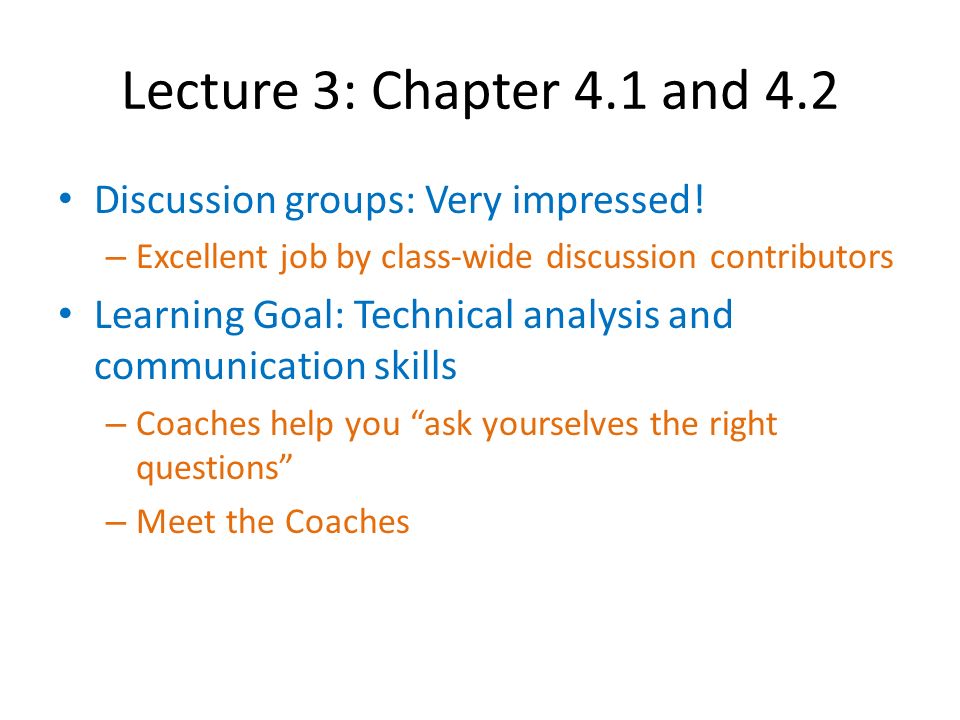 Lecture 3: Chapter 4.1 and 4.2

• Discussion groups: Very impressed!
– Excellent job by class-wide discussion contributors

• Learning Goal: Technical analysis and communication skills
– Coaches help you “ask yourselves the right questions”
– Meet the Coaches